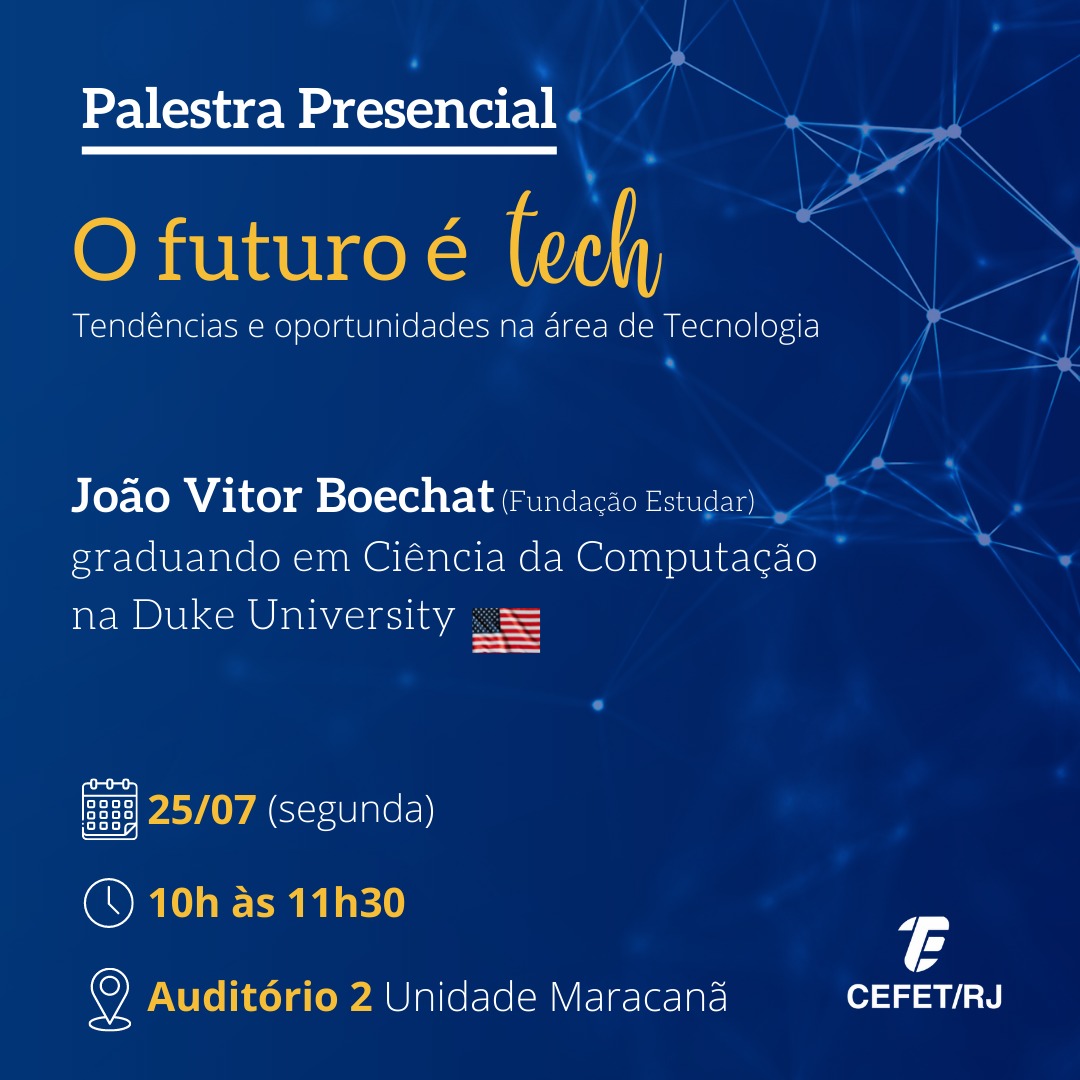 Palestra Presencial

O futuro é tech

Tendências e oportunidades na área de Tecnologia

João Vitor Boechat (Fundação Estudar)
graduando em Ciência da Computação na Duke University

25/07 (segunda)

10h às 11h30

Auditório 2 Unidade Maracanã

CEFET/RJ